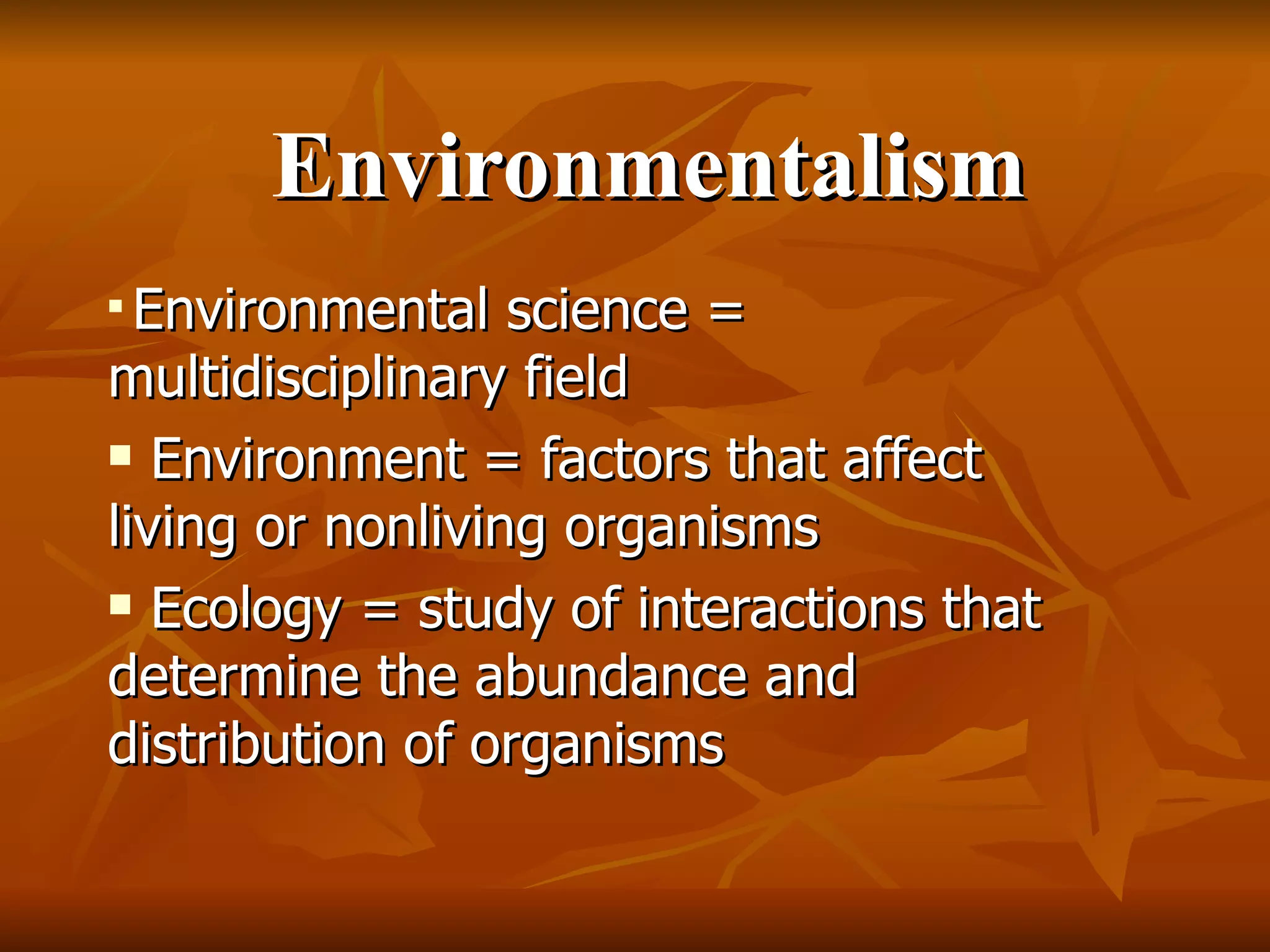 Environmentalism

▪ Environmental science = multidisciplinary field

▪ Environment = factors that affect living or nonliving organisms

▪ Ecology = study of interactions that determine the abundance and distribution of organisms